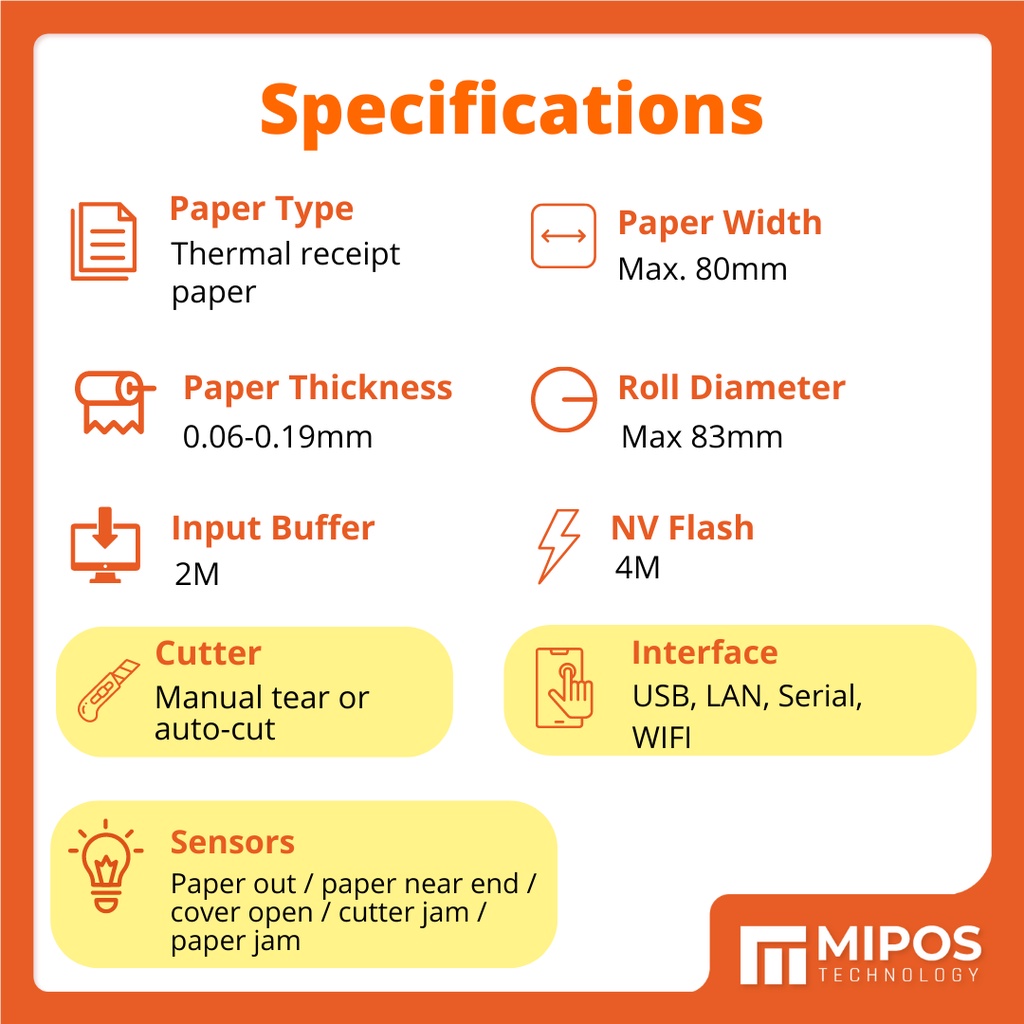 Specifications

Paper Type
Thermal receipt paper

Paper Width
Max. 80mm

Paper Thickness
0.06-0.19mm

Roll Diameter
Max 83mm

Input Buffer
2M

NV Flash
4M

Cutter
Manual tear or auto-cut

Interface
USB, LAN, Serial, WIFI

Sensors
Paper out / paper near end / cover open / cutter jam / paper jam

MIPOS
TECHNOLOGY